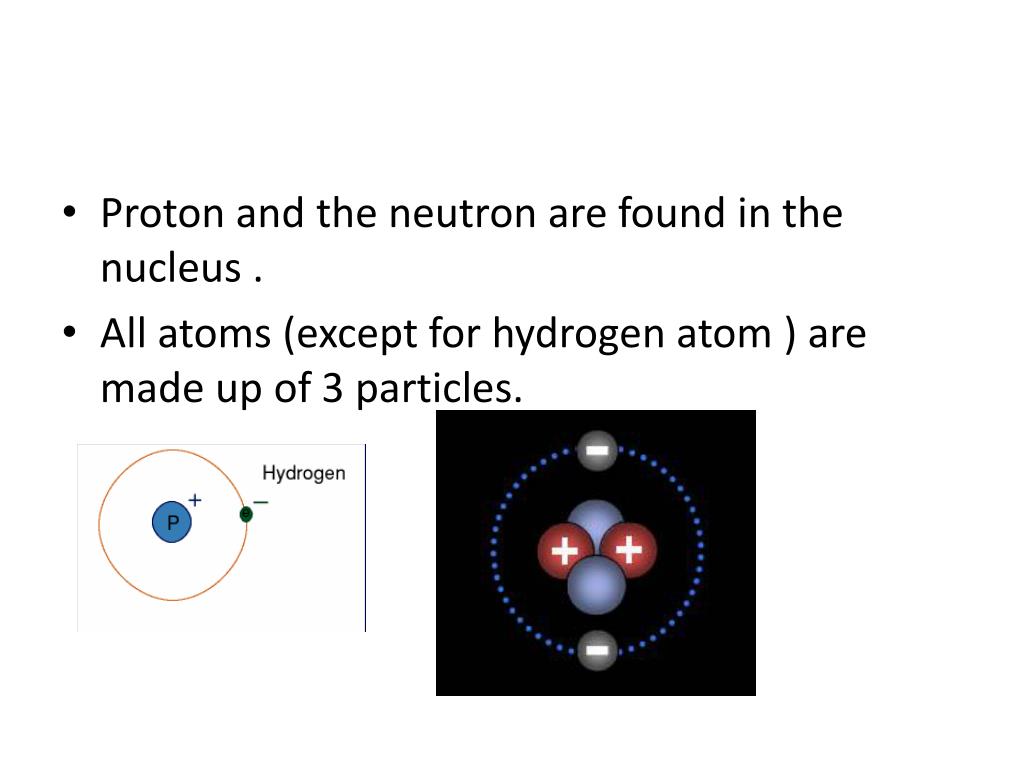 • Proton and the neutron are found in the nucleus .

• All atoms (except for hydrogen atom ) are made up of 3 particles.

Hydrogen

P

+

e

−

−

+

+

−